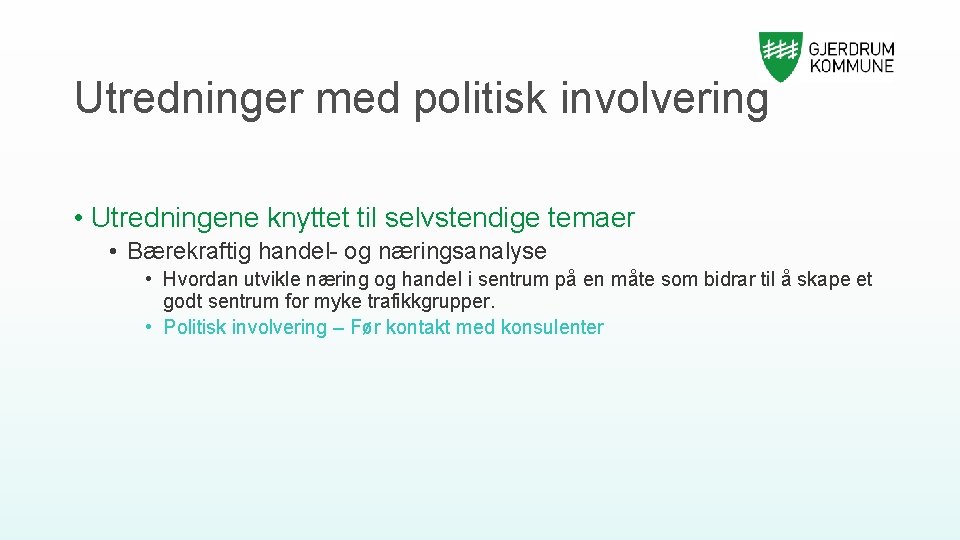 GJERDRUM
KOMMUNE

Utredninger med politisk involvering

• Utredningene knyttet til selvstendige temaer
• Bærekraftig handel- og næringsanalyse
• Hvordan utvikle næring og handel i sentrum på en måte som bidrar til å skape et godt sentrum for myke trafikkgrupper.
• Politisk involvering – Før kontakt med konsulenter